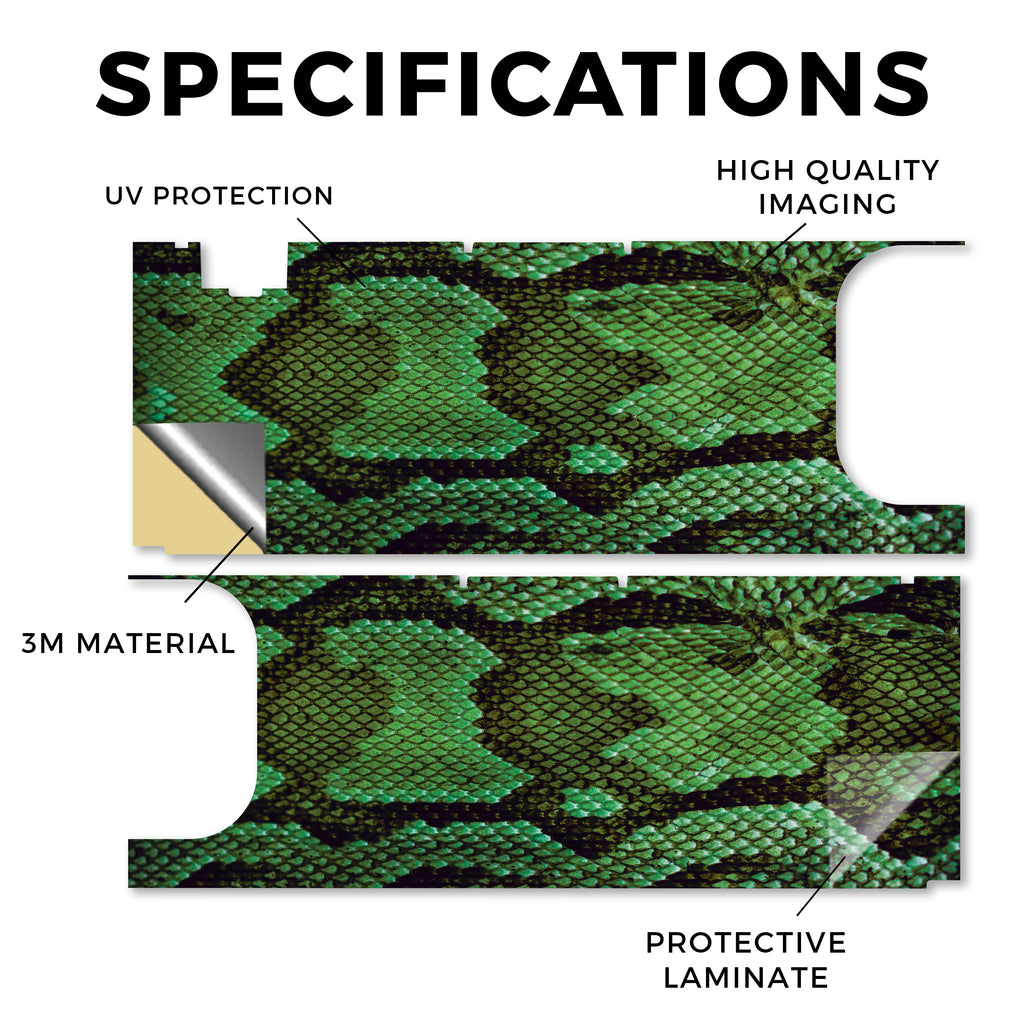 SPECIFICATIONS

UV PROTECTION

HIGH QUALITY IMAGING

3M MATERIAL

PROTECTIVE LAMINATE